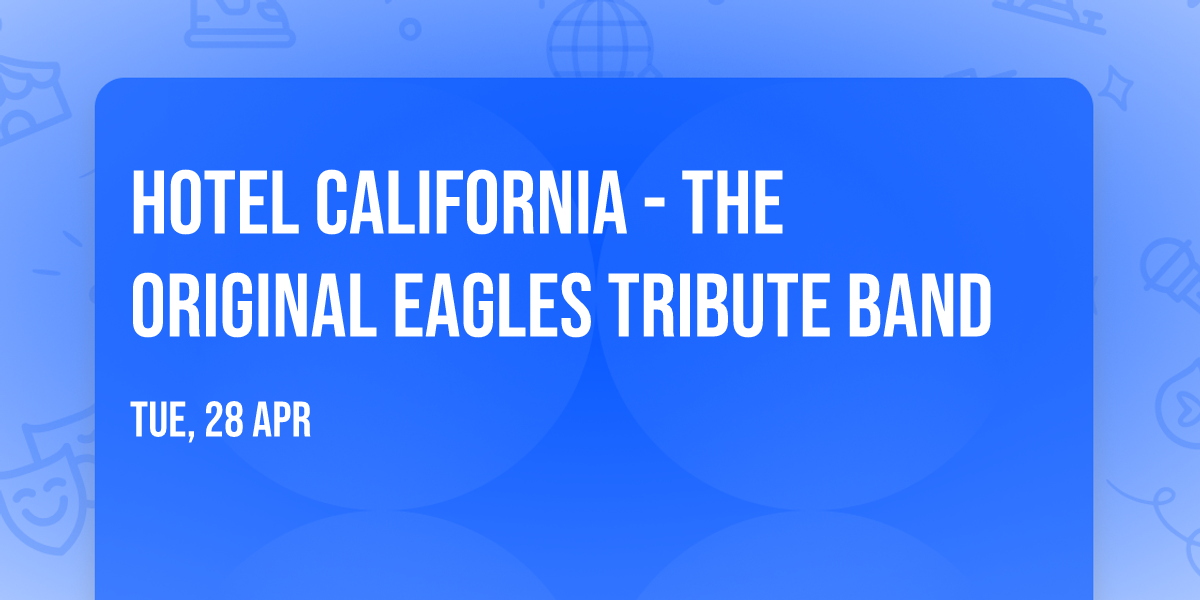 HOTEL CALIFORNIA - THE ORIGINAL EAGLES TRIBUTE BAND

TUE, 28 APR